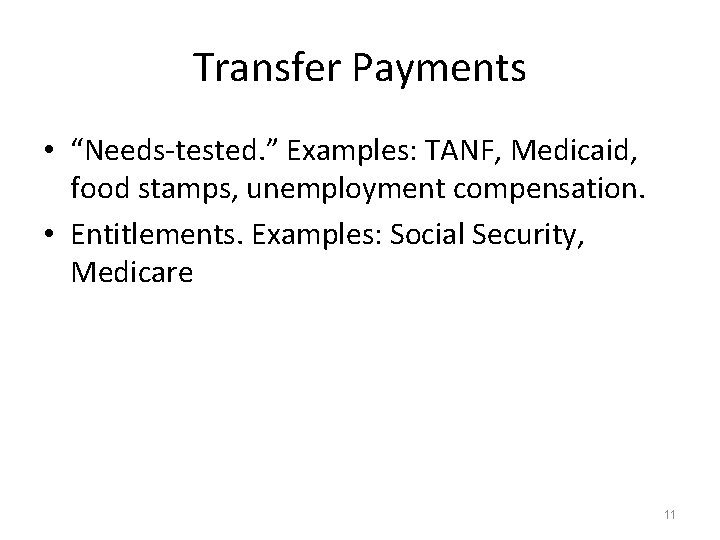 Transfer Payments

• “Needs-tested.” Examples: TANF, Medicaid, food stamps, unemployment compensation.
• Entitlements. Examples: Social Security, Medicare

11